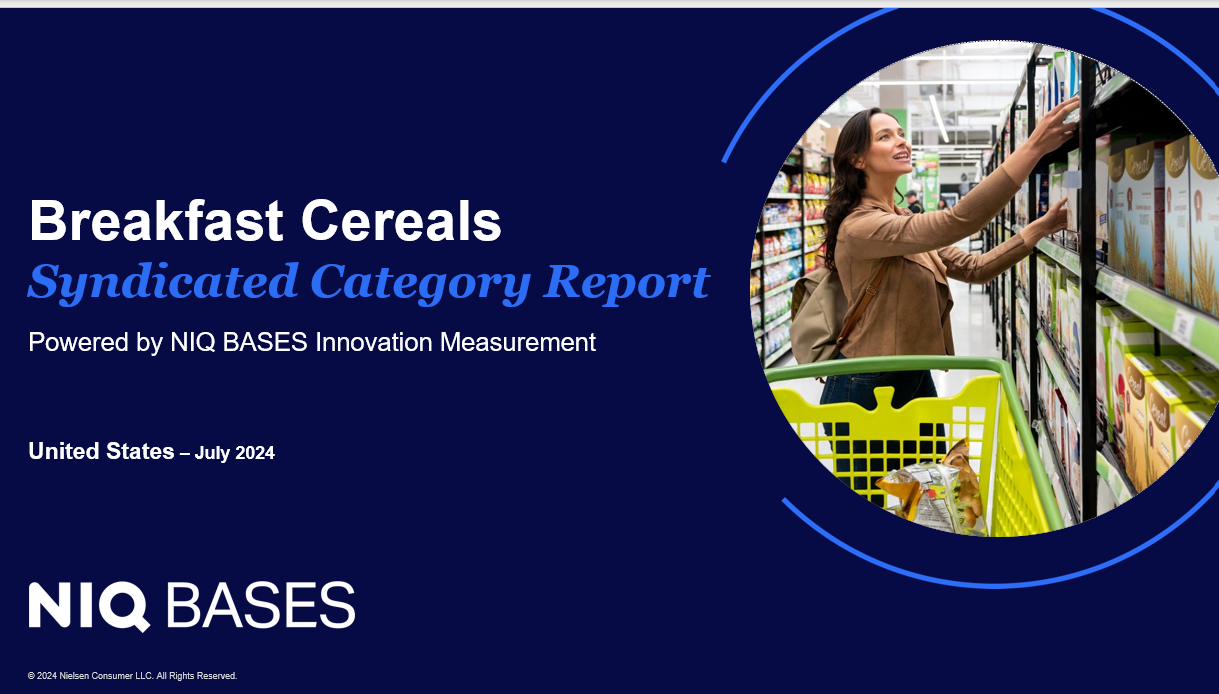 Breakfast Cereals
Syndicated Category Report

Powered by NIQ BASES Innovation Measurement

United States – July 2024

NIQ BASES

© 2024 Nielsen Consumer LLC. All Rights Reserved.